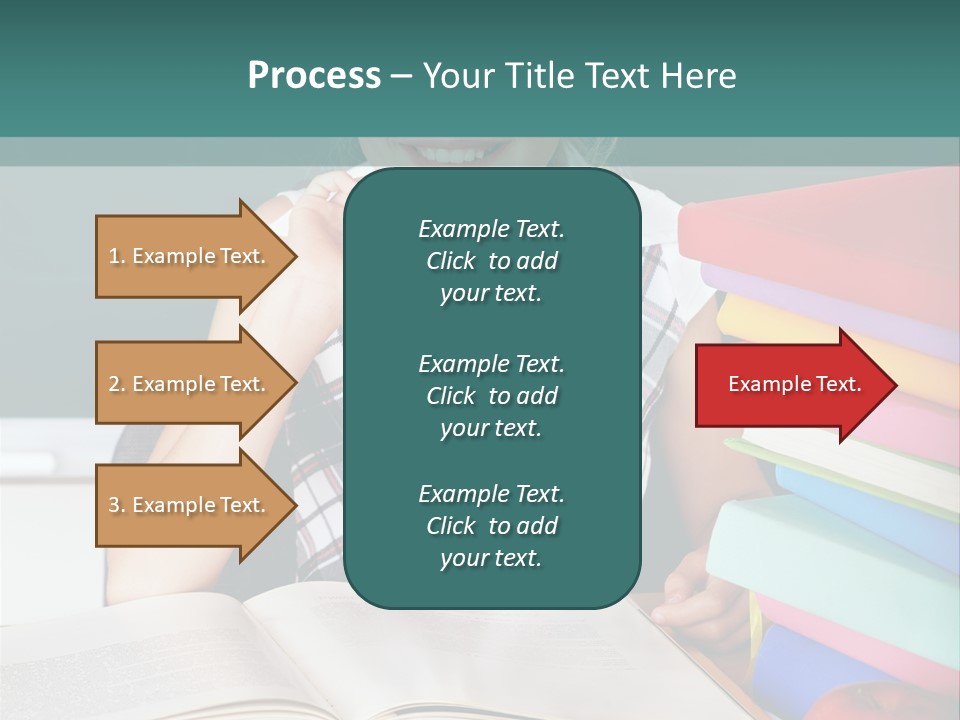 Process – Your Title Text Here

1. Example Text.

2. Example Text.

3. Example Text.

Example Text. Click to add your text.

Example Text. Click to add your text.

Example Text. Click to add your text.

Example Text.